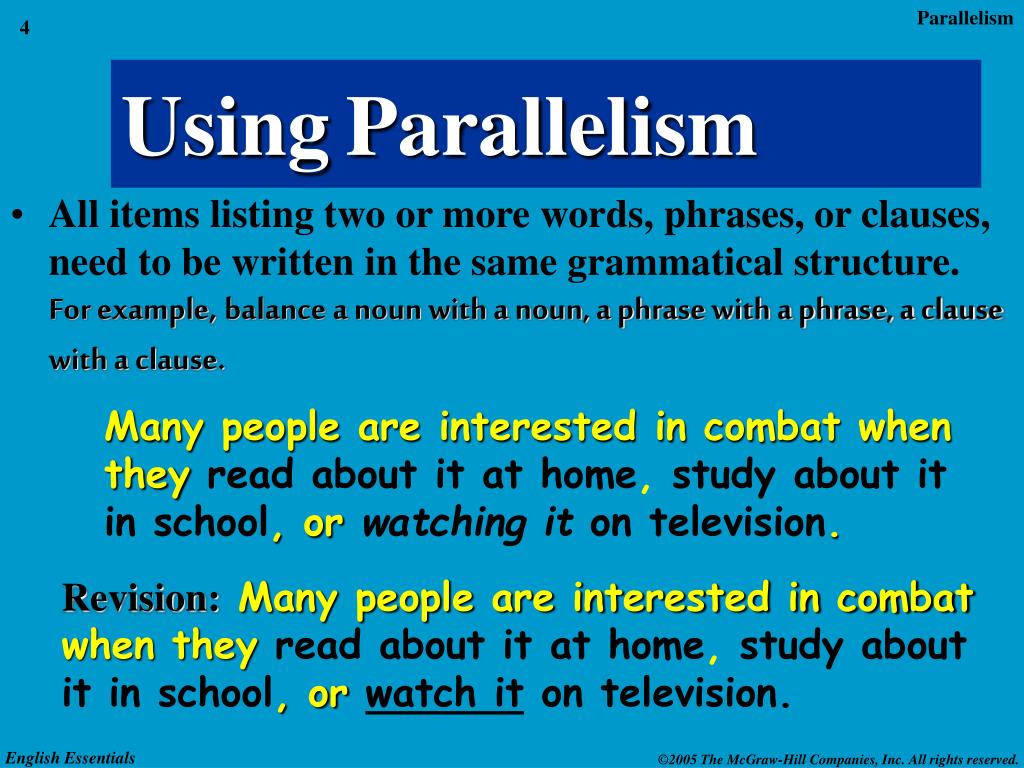 4

Parallelism

Using Parallelism

• All items listing two or more words, phrases, or clauses, need to be written in the same grammatical structure. For example, balance a noun with a noun, a phrase with a phrase, a clause with a clause.

Many people are interested in combat when they read about it at home, study about it in school, or watching it on television.

Revision: Many people are interested in combat when they read about it at home, study about it in school, or watch it on television.

English Essentials

©2005 The McGraw-Hill Companies, Inc. All rights reserved.